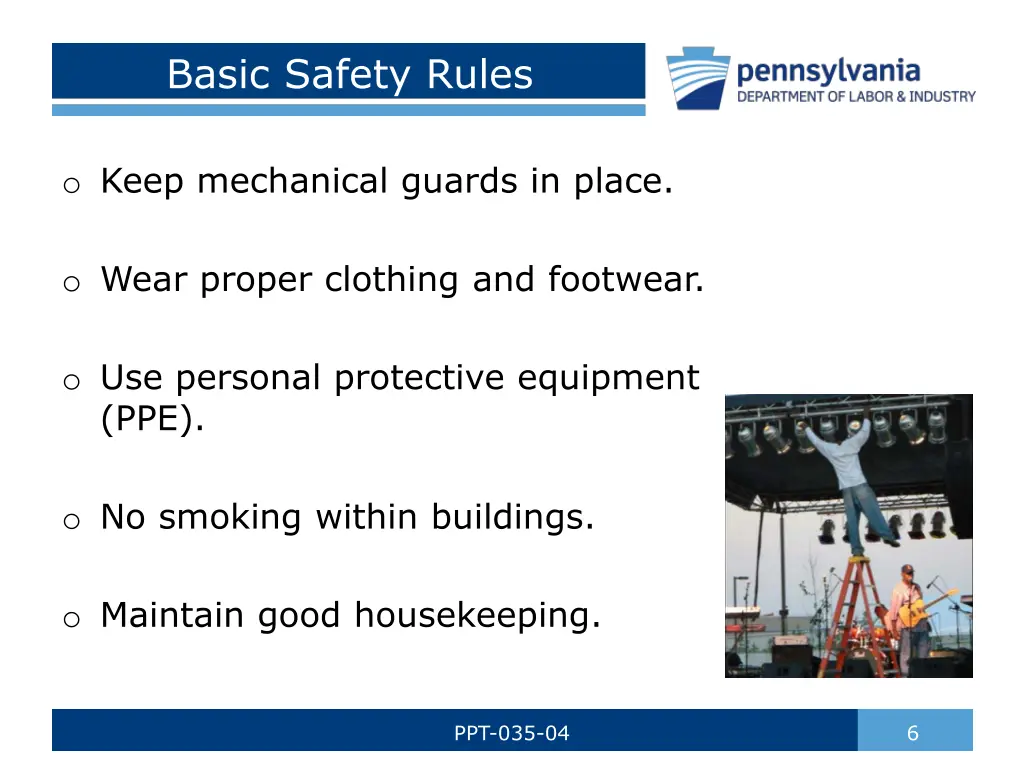 Basic Safety Rules

pennsylvania
DEPARTMENT OF LABOR & INDUSTRY

o Keep mechanical guards in place.

o Wear proper clothing and footwear.

o Use personal protective equipment (PPE).

o No smoking within buildings.

o Maintain good housekeeping.

PPT-035-04

6